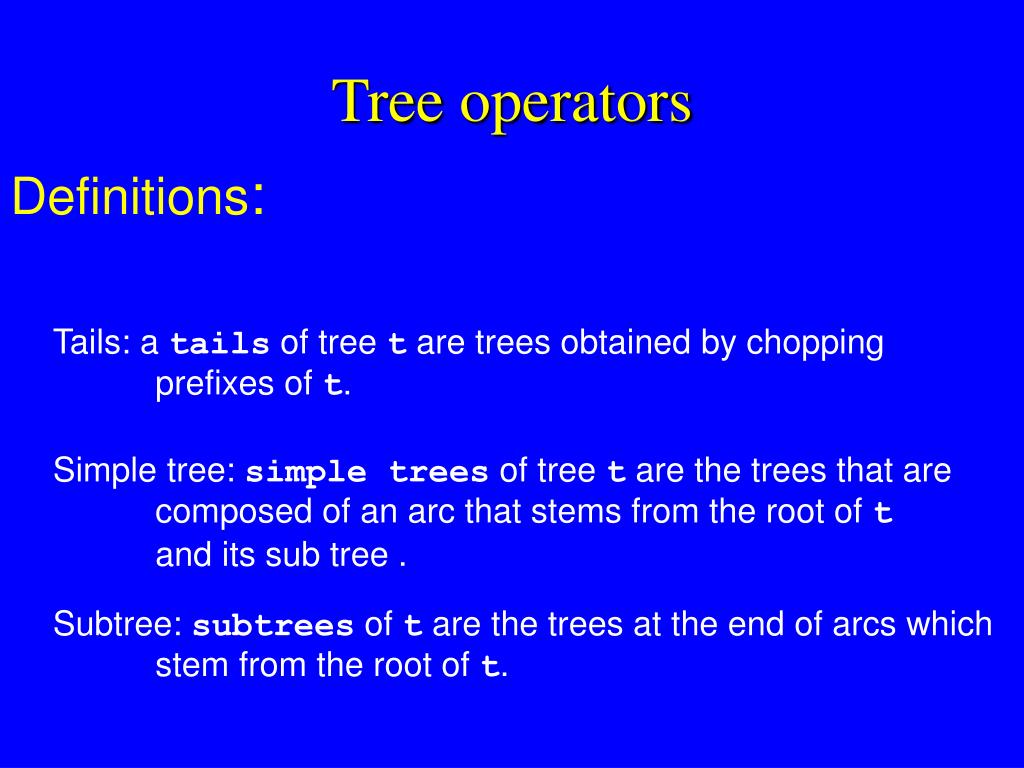 Tree operators

Definitions:

Tails: a tails of tree t are trees obtained by chopping prefixes of t.

Simple tree: simple trees of tree t are the trees that are composed of an arc that stems from the root of t and its sub tree .

Subtree: subtrees of t are the trees at the end of arcs which stem from the root of t.